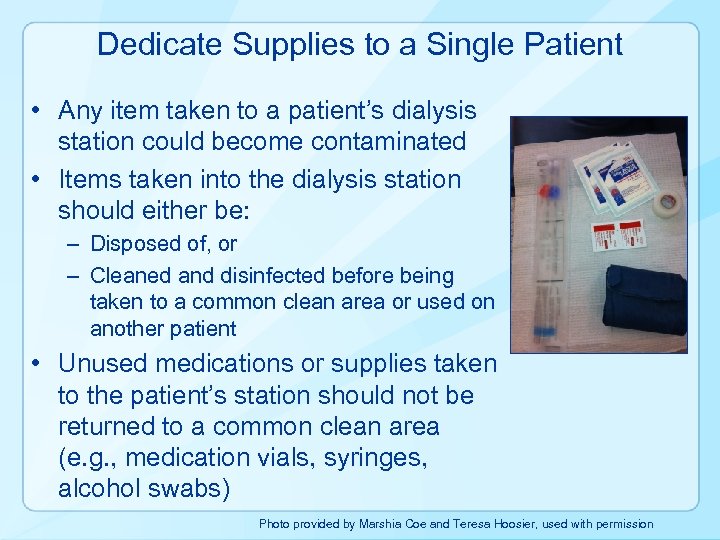 Dedicate Supplies to a Single Patient

• Any item taken to a patient's dialysis station could become contaminated
• Items taken into the dialysis station should either be:
– Disposed of, or
– Cleaned and disinfected before being taken to a common clean area or used on another patient
• Unused medications or supplies taken to the patient's station should not be returned to a common clean area (e.g., medication vials, syringes, alcohol swabs)

Photo provided by Marshia Coe and Teresa Hoosier, used with permission